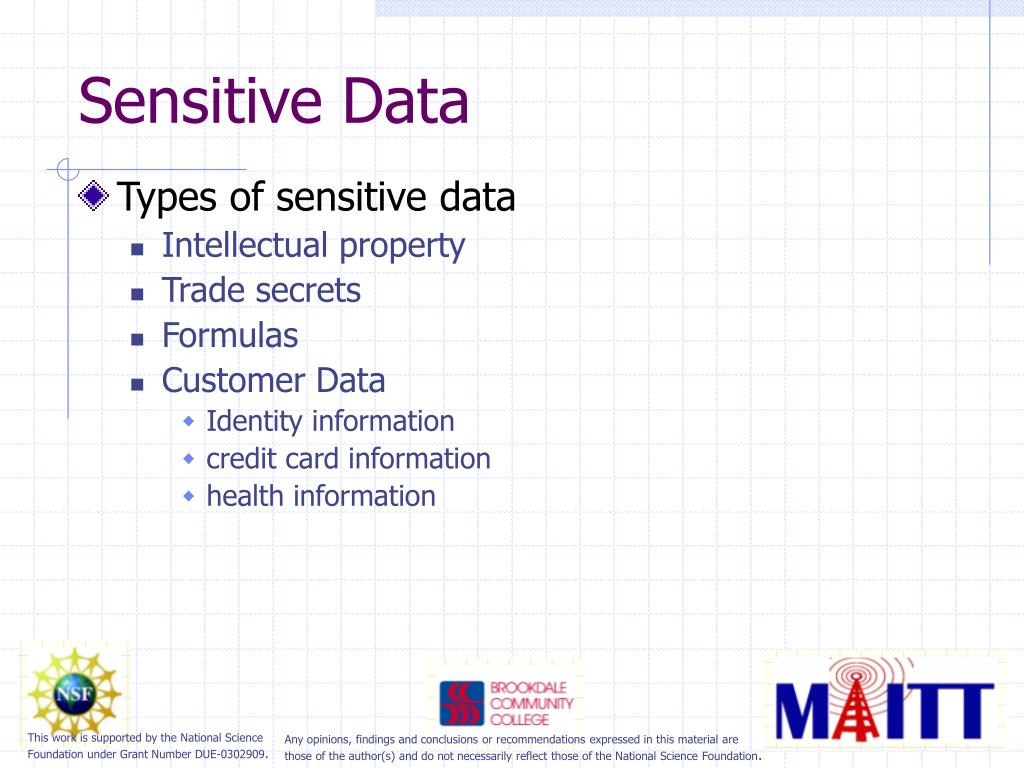 Sensitive Data

Types of sensitive data
- Intellectual property
- Trade secrets
- Formulas
- Customer Data
  - Identity information
  - credit card information
  - health information

NSF

BROOKDALE COMMUNITY COLLEGE

MAITT

This work is supported by the National Science Foundation under Grant Number DUE-0302909.

Any opinions, findings and conclusions or recommendations expressed in this material are those of the author(s) and do not necessarily reflect those of the National Science Foundation.